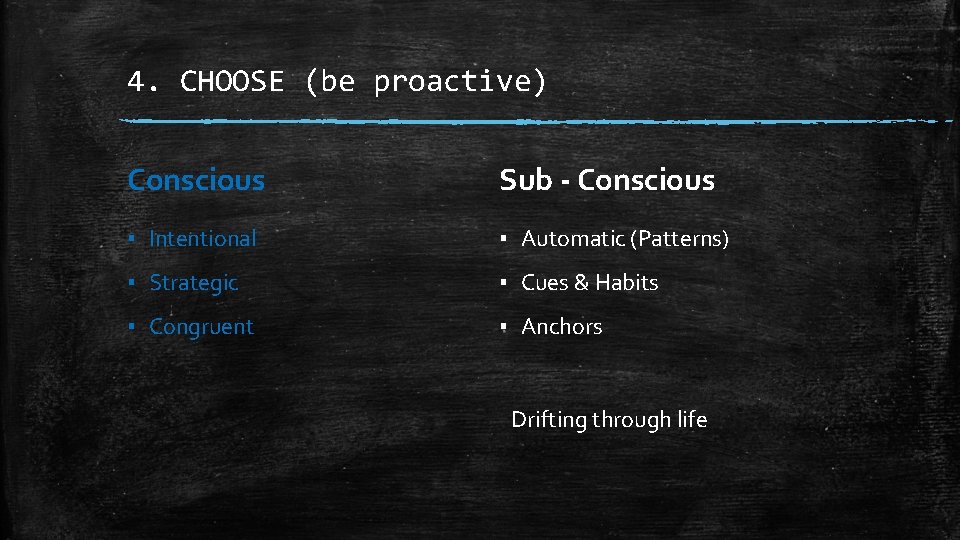 4. CHOOSE (be proactive)

Conscious

▪ Intentional
▪ Strategic
▪ Congruent

Sub - Conscious

▪ Automatic (Patterns)
▪ Cues & Habits
▪ Anchors

Drifting through life